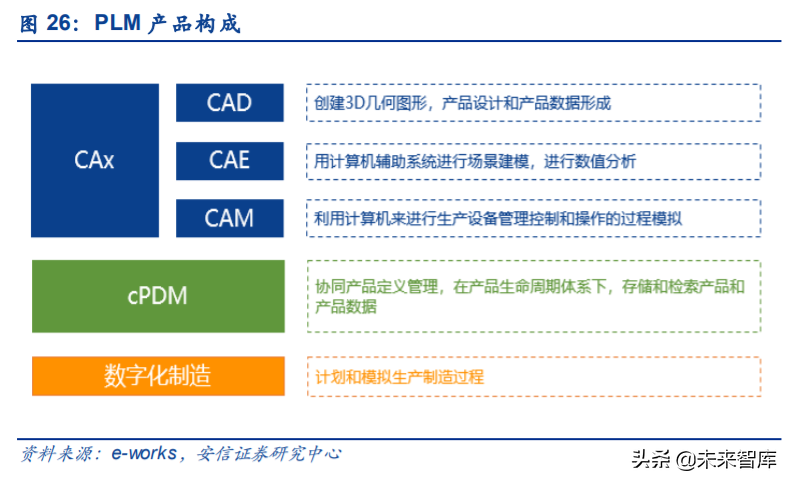 图 26：PLM 产品构成

CAx

CAD

创建3D几何图形，产品设计和产品数据形成

CAE

用计算机辅助系统进行场景建模，进行数值分析

CAM

利用计算机来进行生产设备管理控制和操作的过程模拟

cPDM

协同产品定义管理，在产品生命周期体系下，存储和检索产品和产品数据

数字化制造

计划和模拟生产制造过程

资料来源：e-works，安信证券研究中心

头条 @未来智库